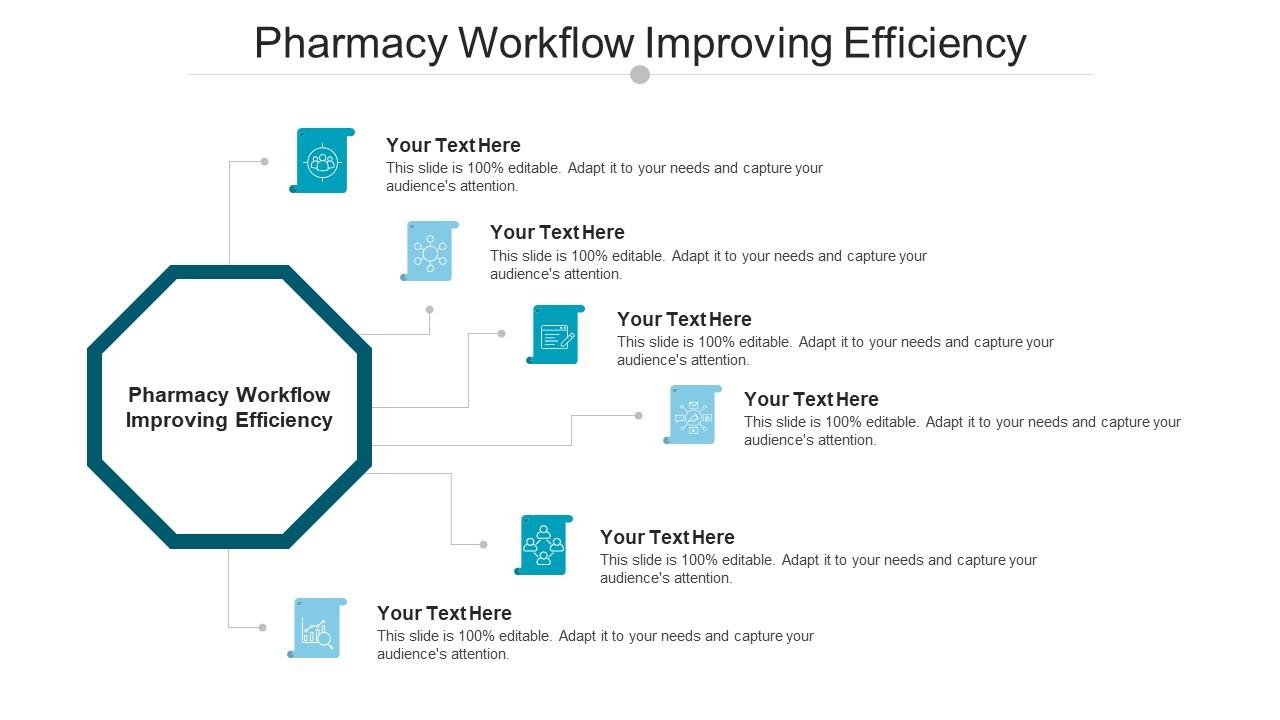 Pharmacy Workflow Improving Efficiency

Pharmacy Workflow Improving Efficiency

Your Text Here
This slide is 100% editable. Adapt it to your needs and capture your audience's attention.

Your Text Here
This slide is 100% editable. Adapt it to your needs and capture your audience's attention.

Your Text Here
This slide is 100% editable. Adapt it to your needs and capture your audience's attention.

Your Text Here
This slide is 100% editable. Adapt it to your needs and capture your audience's attention.

Your Text Here
This slide is 100% editable. Adapt it to your needs and capture your audience's attention.

Your Text Here
This slide is 100% editable. Adapt it to your needs and capture your audience's attention.